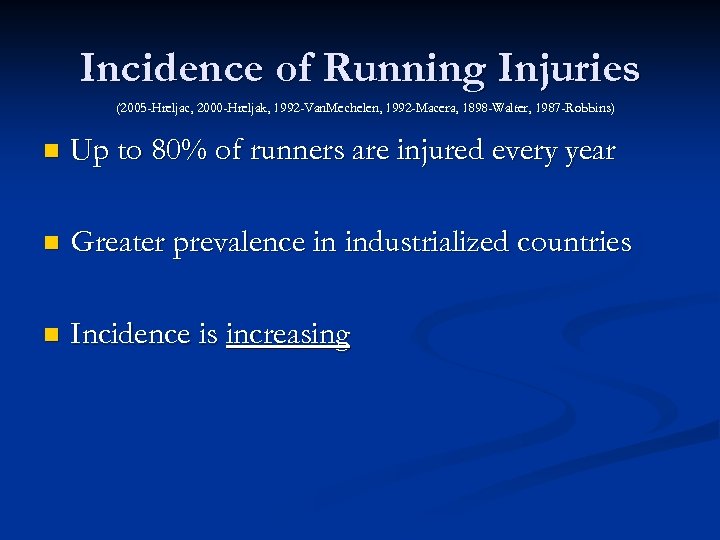 Incidence of Running Injuries

(2005-Hreljac, 2000-Hreljak, 1992-VanMechelen, 1992-Macera, 1898-Walter, 1987-Robbins)

Up to 80% of runners are injured every year

Greater prevalence in industrialized countries

Incidence is increasing